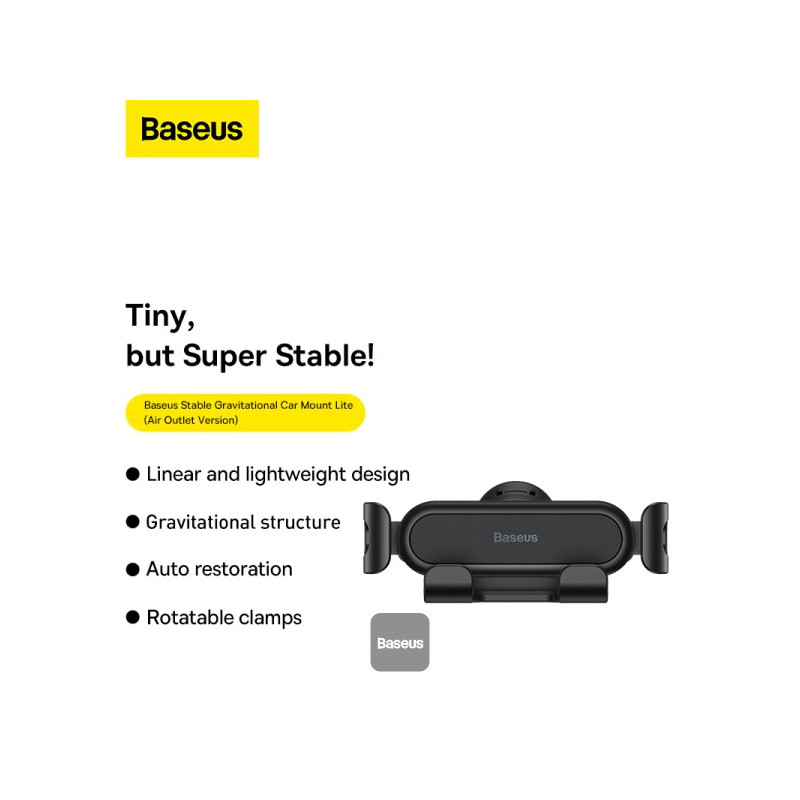 Baseus

Tiny,
but Super Stable!

Baseus Stable Gravitational Car Mount Lite (Air Outlet Version)

● Linear and lightweight design

● Gravitational structure

● Auto restoration

● Rotatable clamps

Baseus

Baseus